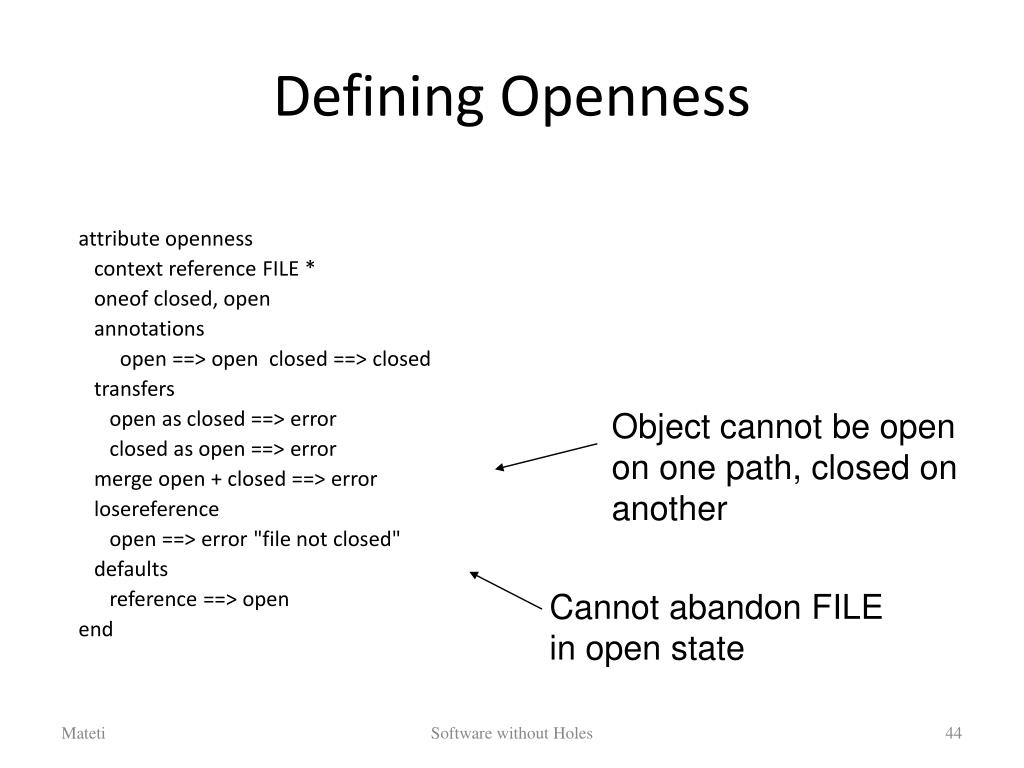 Defining Openness

attribute openness
context reference FILE *
oneof closed, open
annotations
open ==> open closed ==> closed
transfers
open as closed ==> error
closed as open ==> error
merge open + closed ==> error
losereference
open ==> error "file not closed"
defaults
reference ==> open
end

Object cannot be open on one path, closed on another

Cannot abandon FILE in open state

Mateti

Software without Holes

44